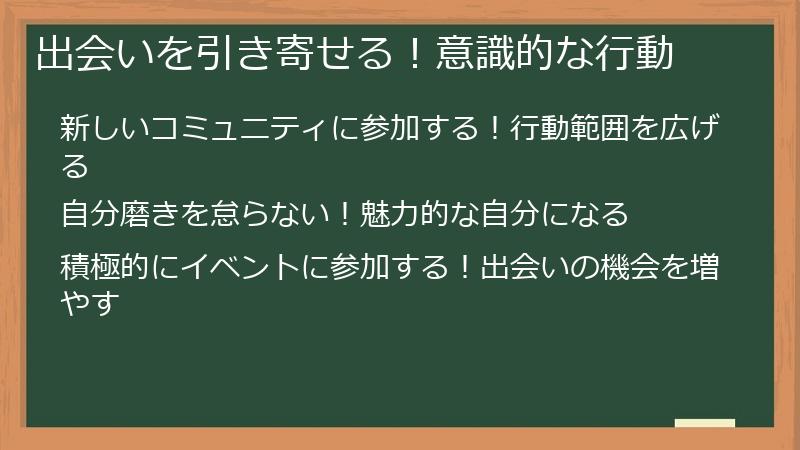 出会いを引き寄せる！意識的な行動

新しいコミュニティに参加する！行動範囲を広げる

自分磨きを怠らない！魅力的な自分になる

積極的にイベントに参加する！出会いの機会を増やす